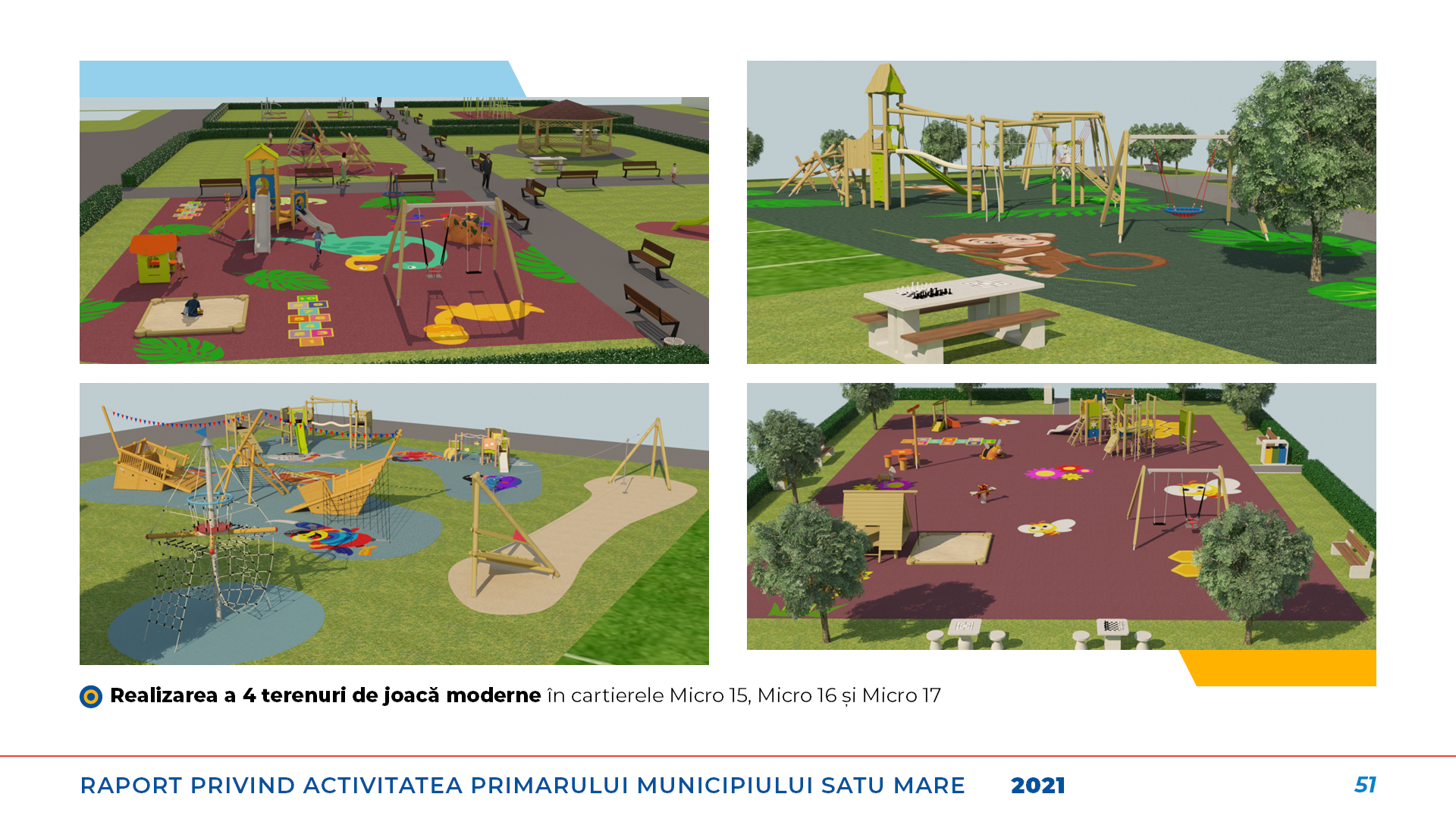 Realizarea a 4 terenuri de joacă moderne în cartierele Micro 15, Micro 16 și Micro 17

RAPORT PRIVIND ACTIVITATEA PRIMARULUI MUNICIPIULUI SATU MARE 2021

51